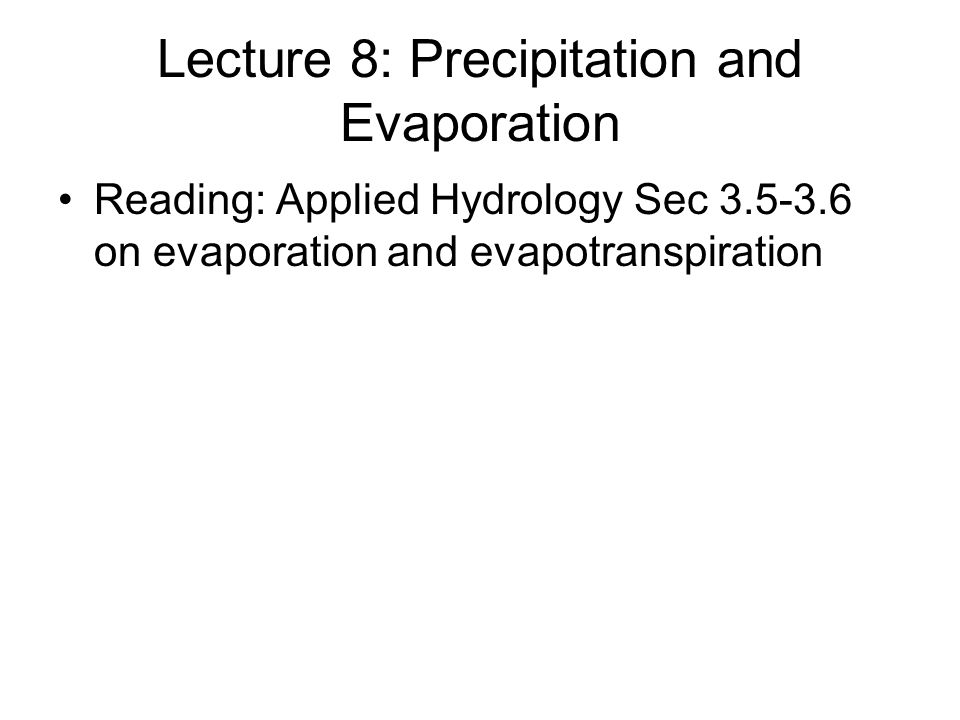 Lecture 8: Precipitation and Evaporation

• Reading: Applied Hydrology Sec 3.5-3.6 on evaporation and evapotranspiration